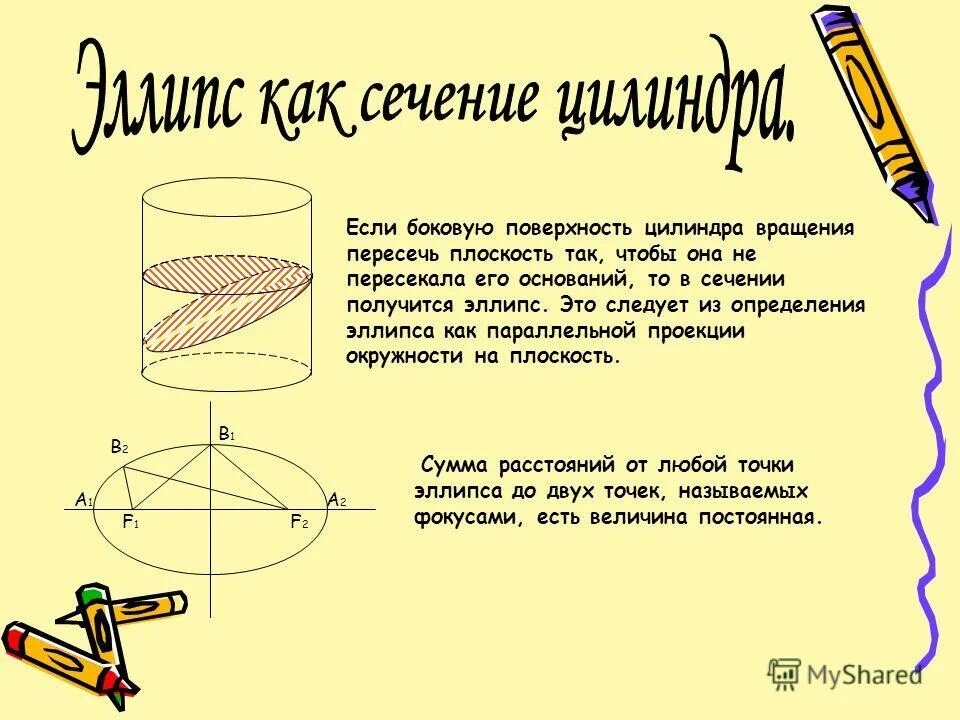 Эллипс как сечение цилиндра.

Если боковую поверхность цилиндра вращения пересечь плоскость так, чтобы она не пересекала его оснований, то в сечении получится эллипс. Это следует из определения эллипса как параллельной проекции окружности на плоскость.

$B_2$ $B_1$ $A_1$ $A_2$ $F_1$ $F_2$

Сумма расстояний от любой точки эллипса до двух точек, называемых фокусами, есть величина постоянная.

MyShared